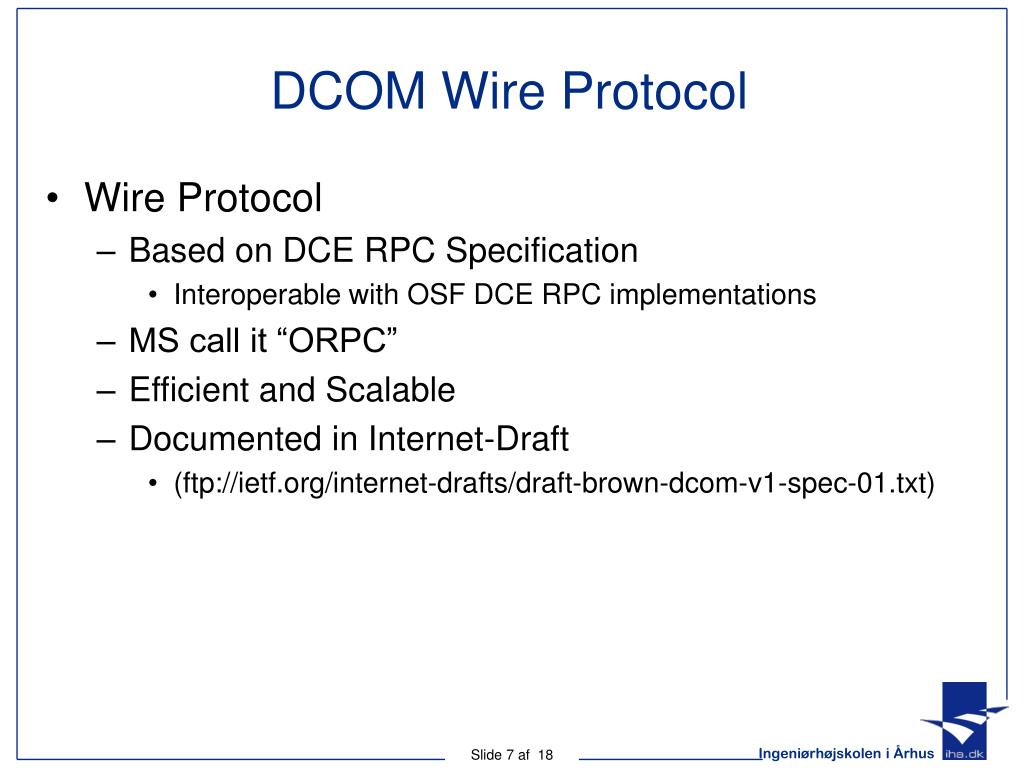 DCOM Wire Protocol

• Wire Protocol
– Based on DCE RPC Specification
• Interoperable with OSF DCE RPC implementations
– MS call it “ORPC”
– Efficient and Scalable
– Documented in Internet-Draft
• (ftp://ietf.org/internet-drafts/draft-brown-dcom-v1-spec-01.txt)

Slide 7 af 18

Ingeniørhøjskolen i Århus

iha.dk